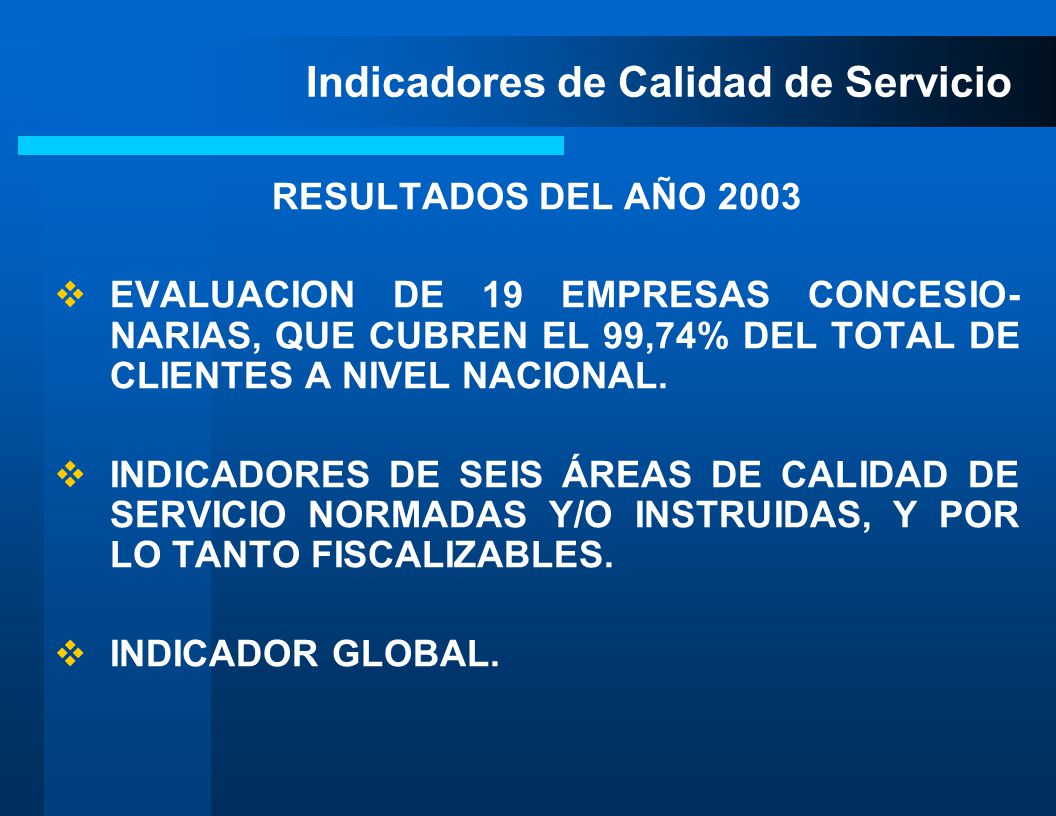 Indicadores de Calidad de Servicio

RESULTADOS DEL AÑO 2003

❖ EVALUACION DE 19 EMPRESAS CONCESIONARIAS, QUE CUBREN EL 99,74% DEL TOTAL DE CLIENTES A NIVEL NACIONAL.

❖ INDICADORES DE SEIS ÁREAS DE CALIDAD DE SERVICIO NORMADAS Y/O INSTRUIDAS, Y POR LO TANTO FISCALIZABLES.

❖ INDICADOR GLOBAL.